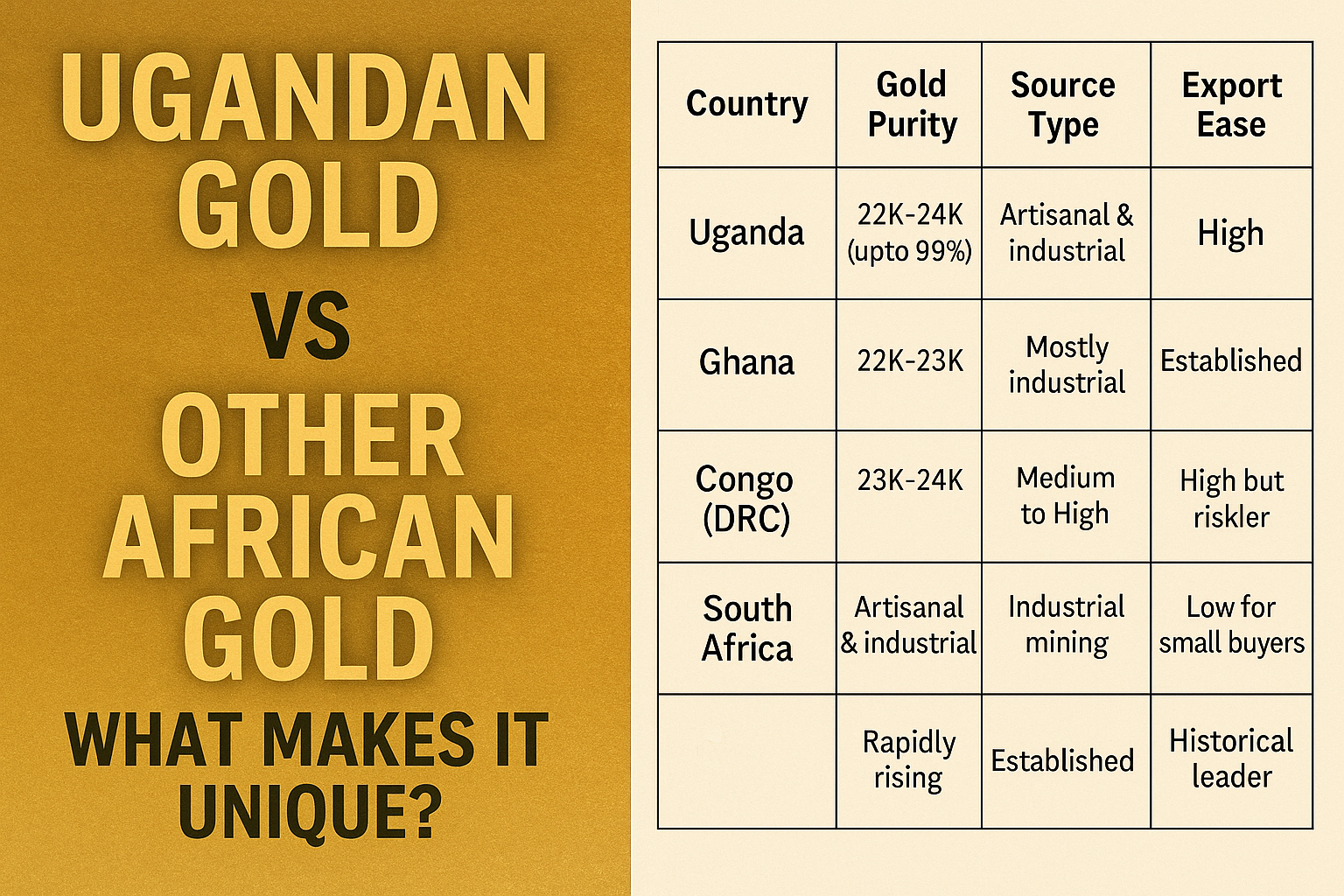 UGANDAN GOLD VS OTHER AFRICAN GOLD WHAT MAKES IT UNIQUE?

| Country | Gold Purity | Source Type | Export Ease |
|---|---|---|---|
| Uganda | 22K-24K (upto 99%) | Artisanal & industrial | High |
| Ghana | 22K-23K | Mostly industrial | Established |
| Congo (DRC) | 23K-24K | Medium to High | High but riskler |
| South Africa | Artisanal & industrial | Industrial mining | Low for small buyers |
| | Rapidly rising | Established | Historical leader |